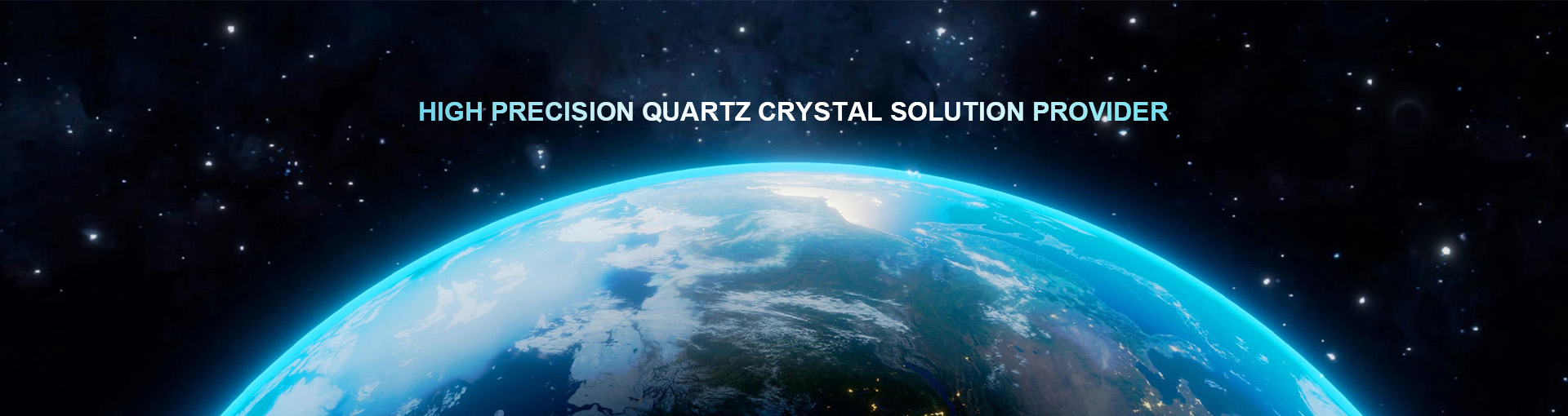 HIGH PRECISION QUARTZ CRYSTAL SOLUTION PROVIDER